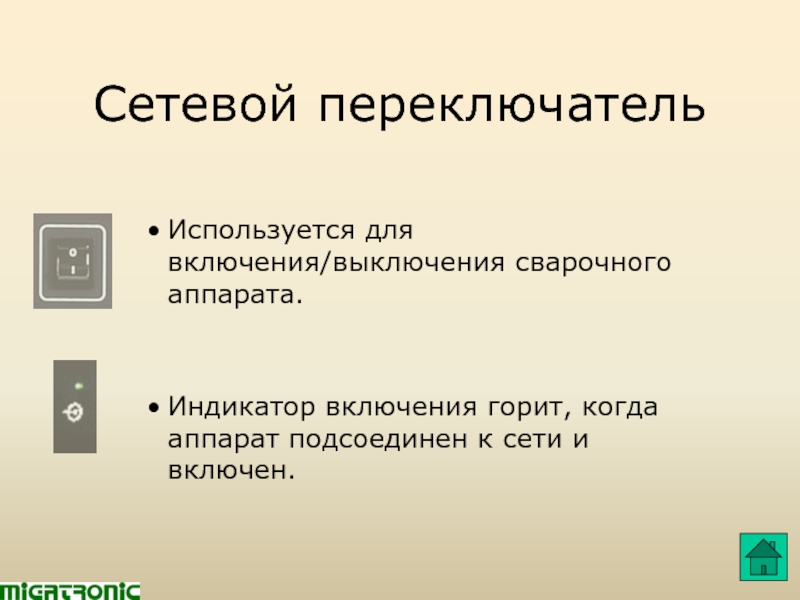 Сетевой переключатель

• Используется для включения/выключения сварочного аппарата.

• Индикатор включения горит, когда аппарат подсоединен к сети и включен.

MIGATRONIC